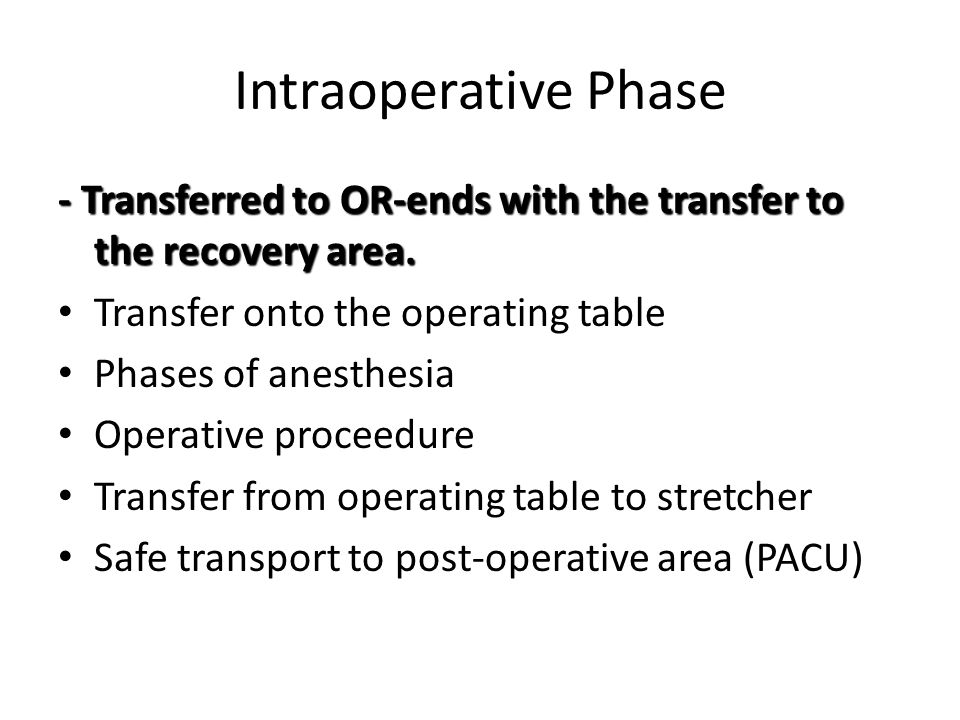 Intraoperative Phase

- Transferred to OR-ends with the transfer to the recovery area.

• Transfer onto the operating table
• Phases of anesthesia
• Operative proceedure
• Transfer from operating table to stretcher
• Safe transport to post-operative area (PACU)